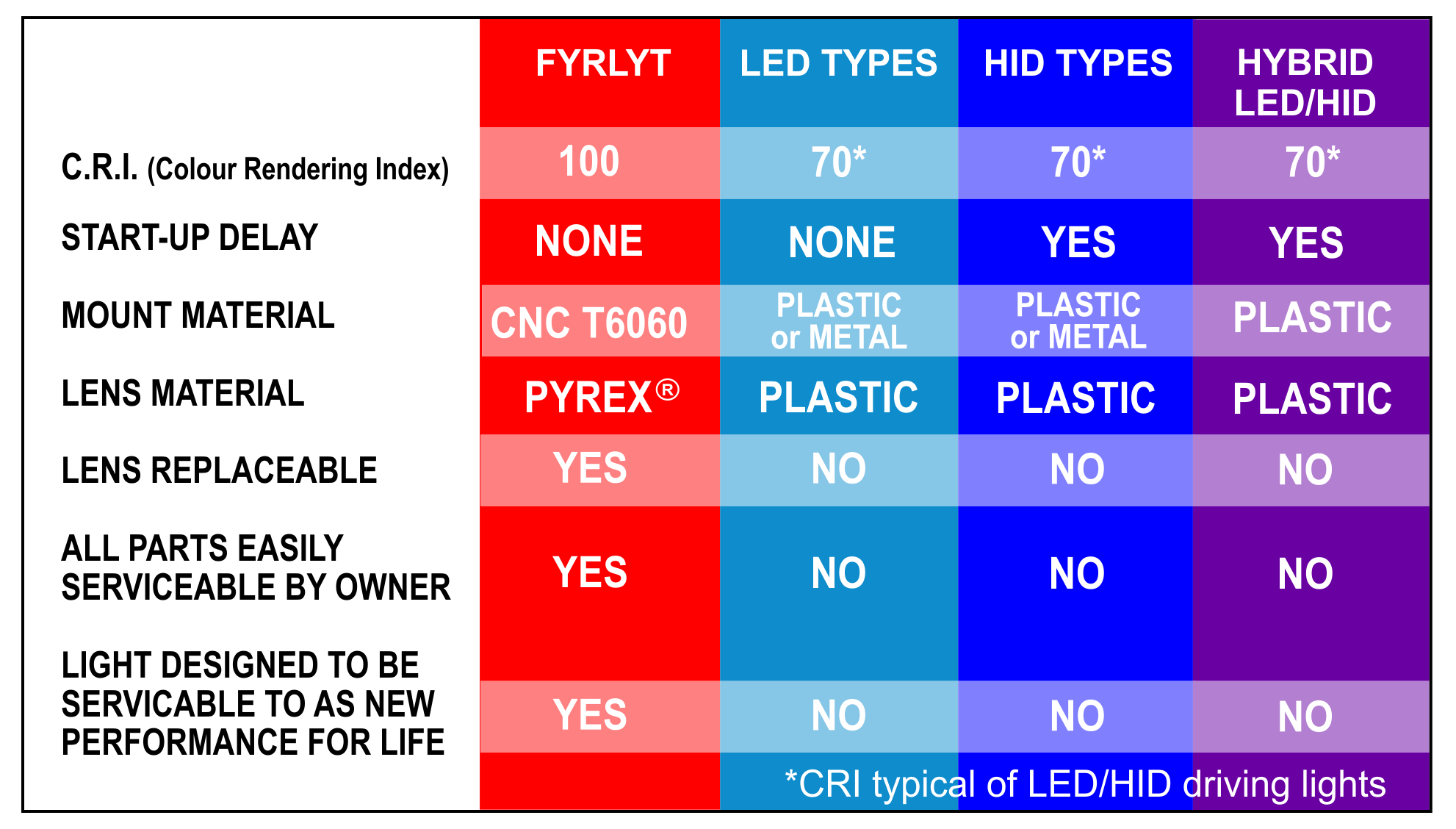 | | FYRLYT | LED TYPES | HID TYPES | HYBRID LED/HID |
|---|---|---|---|---|
| C.R.I. (Colour Rendering Index) | 100 | 70* | 70* | 70* |
| START-UP DELAY | NONE | NONE | YES | YES |
| MOUNT MATERIAL | CNC T6060 | PLASTIC or METAL | PLASTIC or METAL | PLASTIC |
| LENS MATERIAL | PYREX® | PLASTIC | PLASTIC | PLASTIC |
| LENS REPLACEABLE | YES | NO | NO | NO |
| ALL PARTS EASILY SERVICEABLE BY OWNER | YES | NO | NO | NO |
| LIGHT DESIGNED TO BE SERVICABLE TO AS NEW PERFORMANCE FOR LIFE | YES | NO | NO | NO |

*CRI typical of LED/HID driving lights